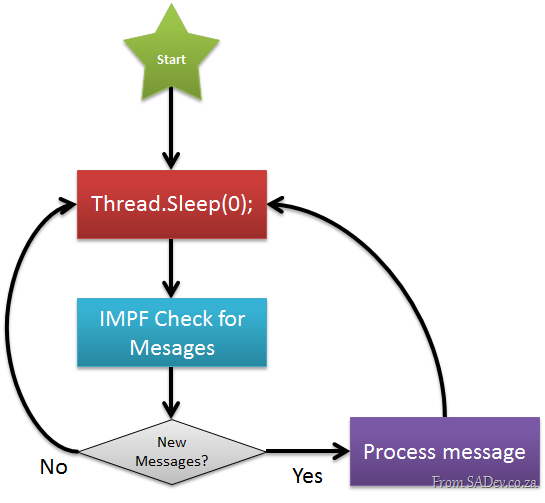 Start

Thread.Sleep(0);

IMPF Check for Mesages

New Messages?

No

Yes

Process message

From SADev.co.za